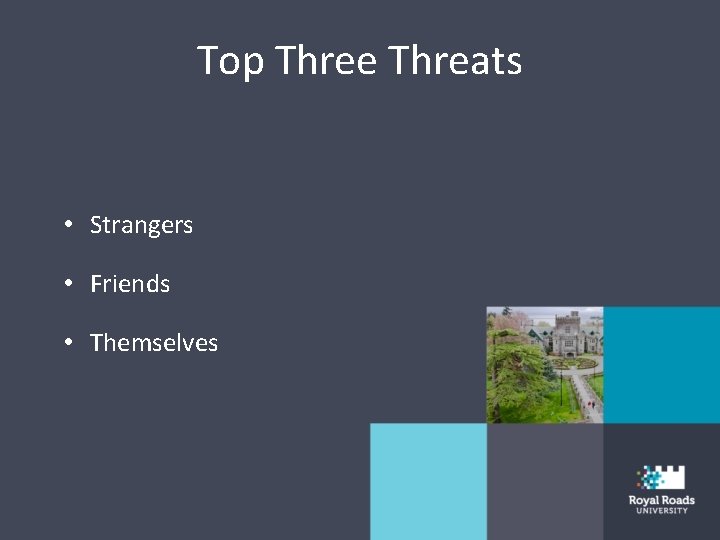 Top Three Threats

• Strangers

• Friends

• Themselves

Royal Roads
UNIVERSITY